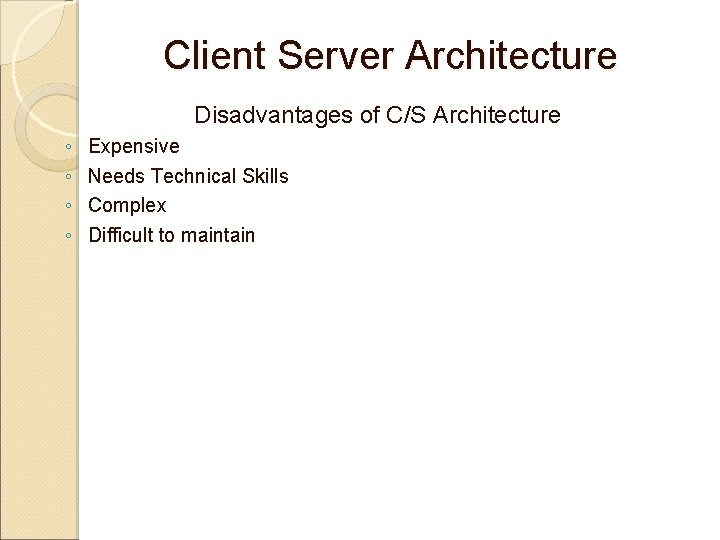 Client Server Architecture

Disadvantages of C/S Architecture

◦ Expensive
◦ Needs Technical Skills
◦ Complex
◦ Difficult to maintain